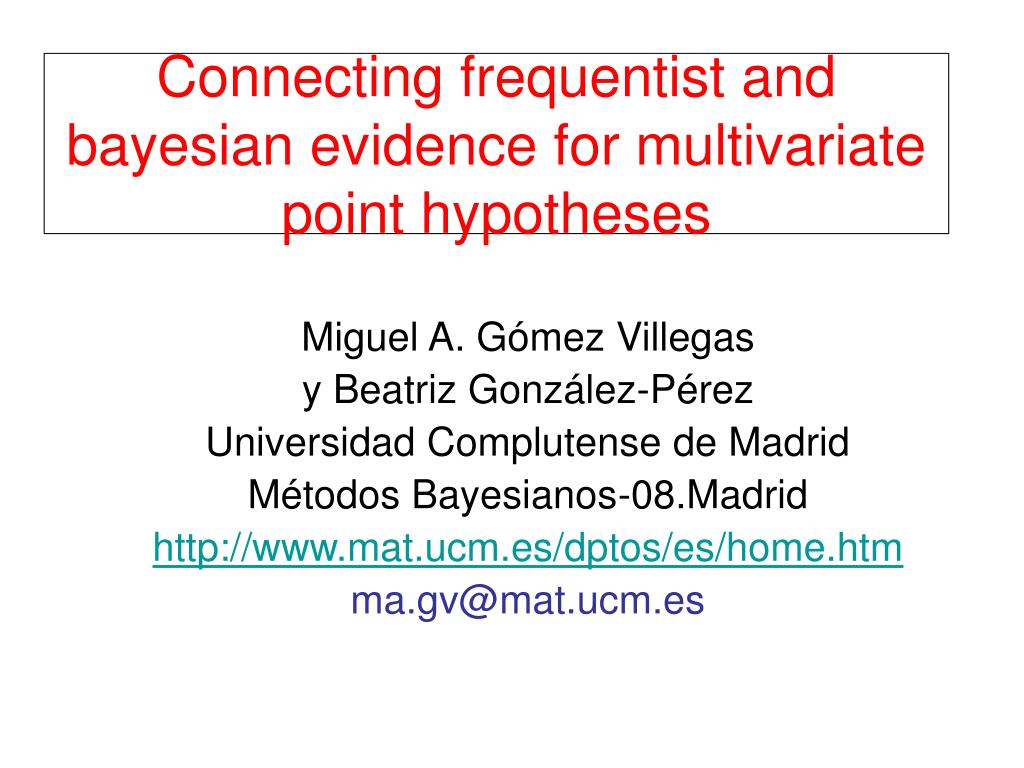 Connecting frequentist and bayesian evidence for multivariate point hypotheses

Miguel A. Gómez Villegas
y Beatriz González-Pérez
Universidad Complutense de Madrid
Métodos Bayesianos-08.Madrid
http://www.mat.ucm.es/dptos/es/home.htm
ma.gv@mat.ucm.es